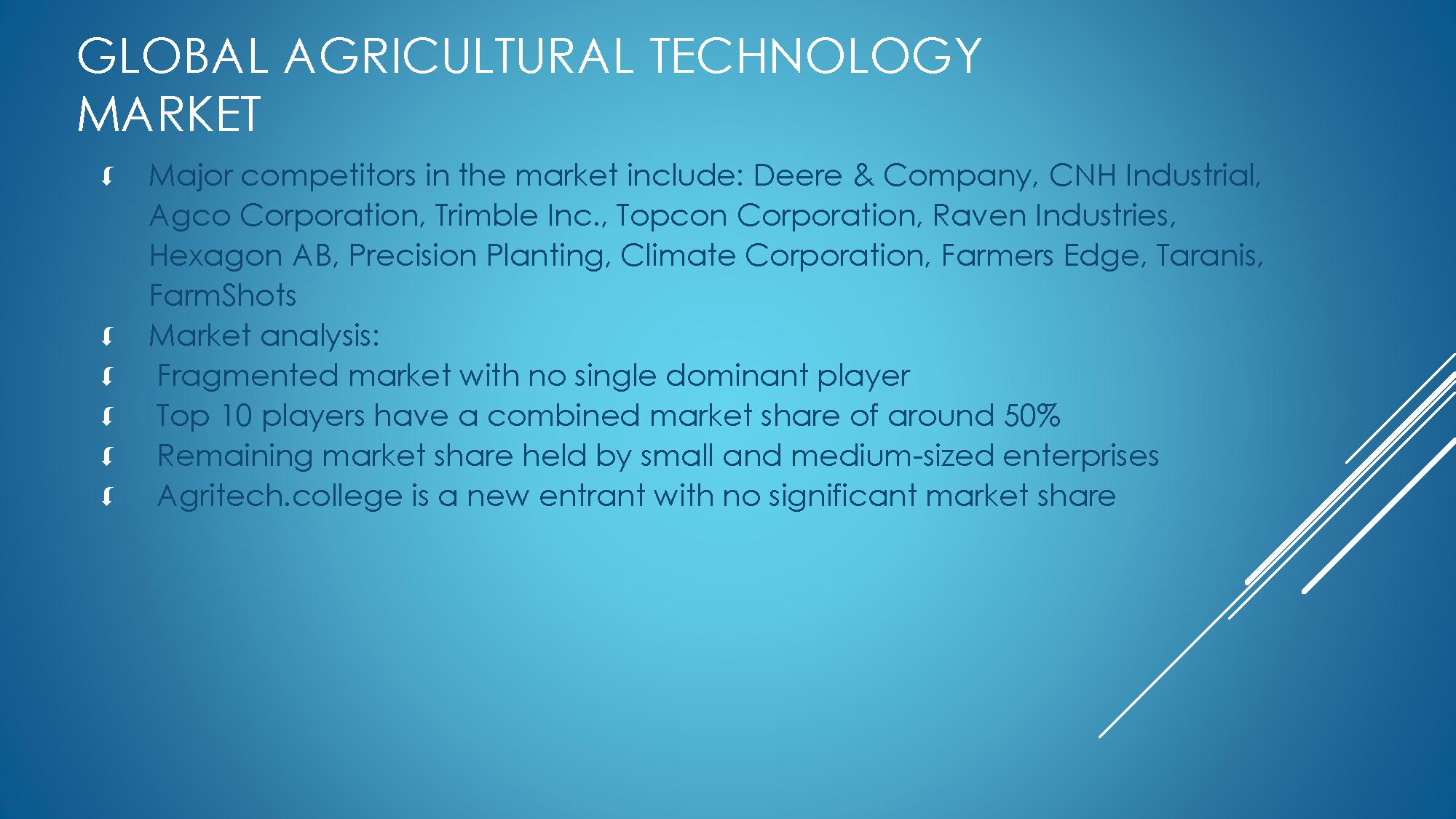 GLOBAL AGRICULTURAL TECHNOLOGY MARKET

Major competitors in the market include: Deere & Company, CNH Industrial, Agco Corporation, Trimble Inc., Topcon Corporation, Raven Industries, Hexagon AB, Precision Planting, Climate Corporation, Farmers Edge, Taranis, FarmShots

Market analysis:

Fragmented market with no single dominant player

Top 10 players have a combined market share of around 50%

Remaining market share held by small and medium-sized enterprises

Agritech.college is a new entrant with no significant market share